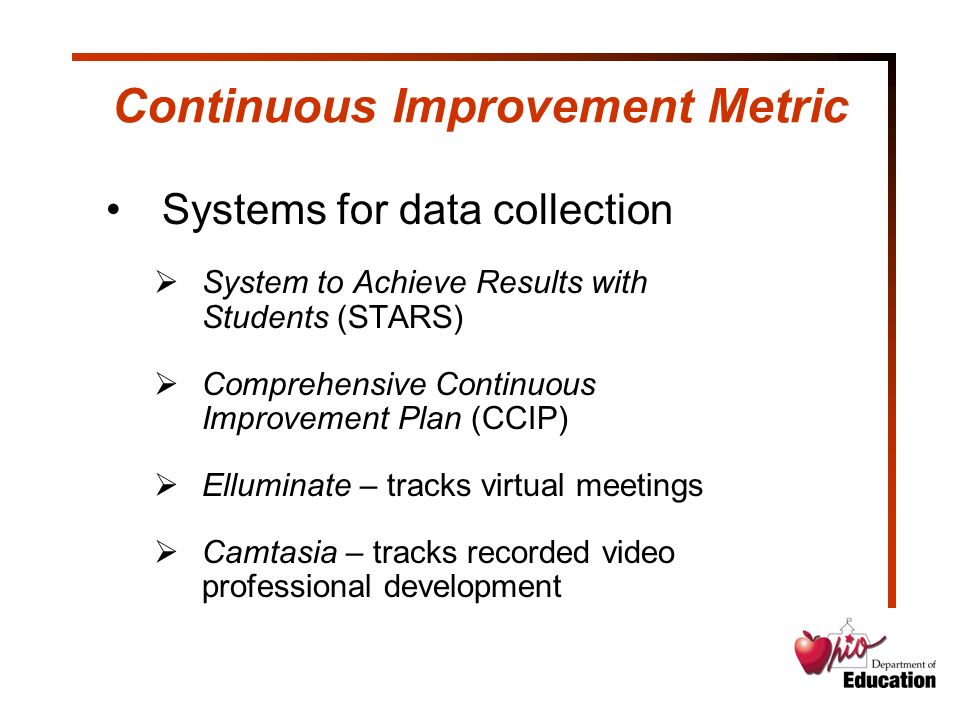 Continuous Improvement Metric

• Systems for data collection

➢ System to Achieve Results with Students (STARS)

➢ Comprehensive Continuous Improvement Plan (CCIP)

➢ Elluminate – tracks virtual meetings

➢ Camtasia – tracks recorded video professional development

Ohio Department of Education